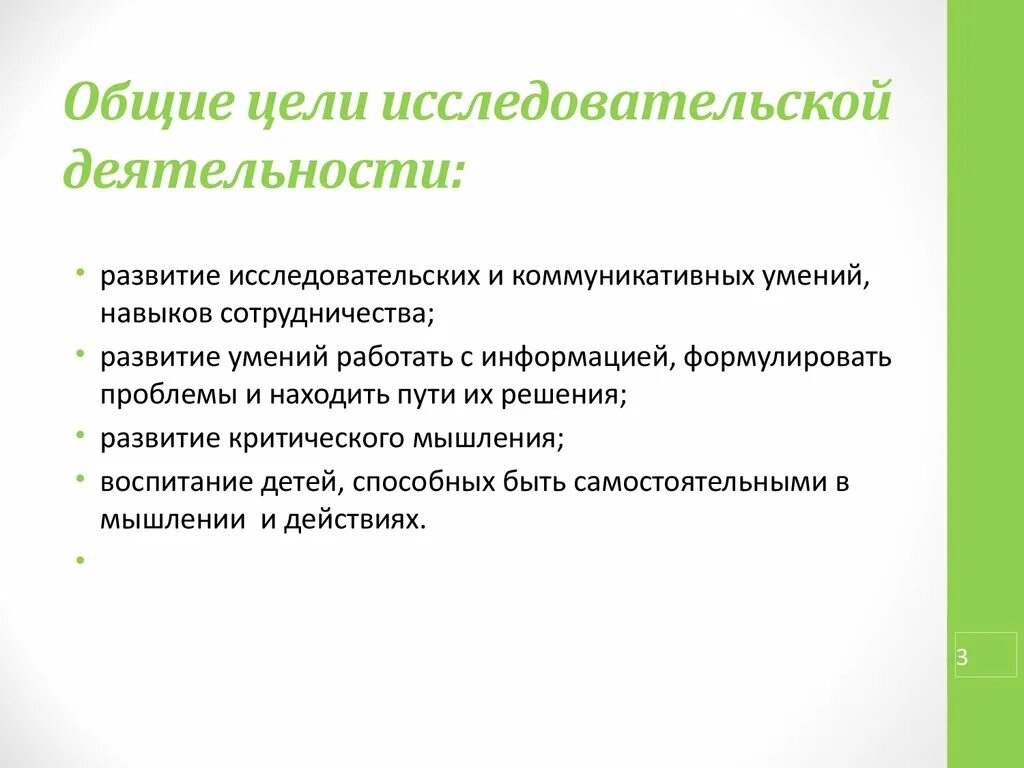 Общие цели исследовательской деятельности:

• развитие исследовательских и коммуникативных умений, навыков сотрудничества;
• развитие умений работать с информацией, формулировать проблемы и находить пути их решения;
• развитие критического мышления;
• воспитание детей, способных быть самостоятельными в мышлении и действиях.
•

3